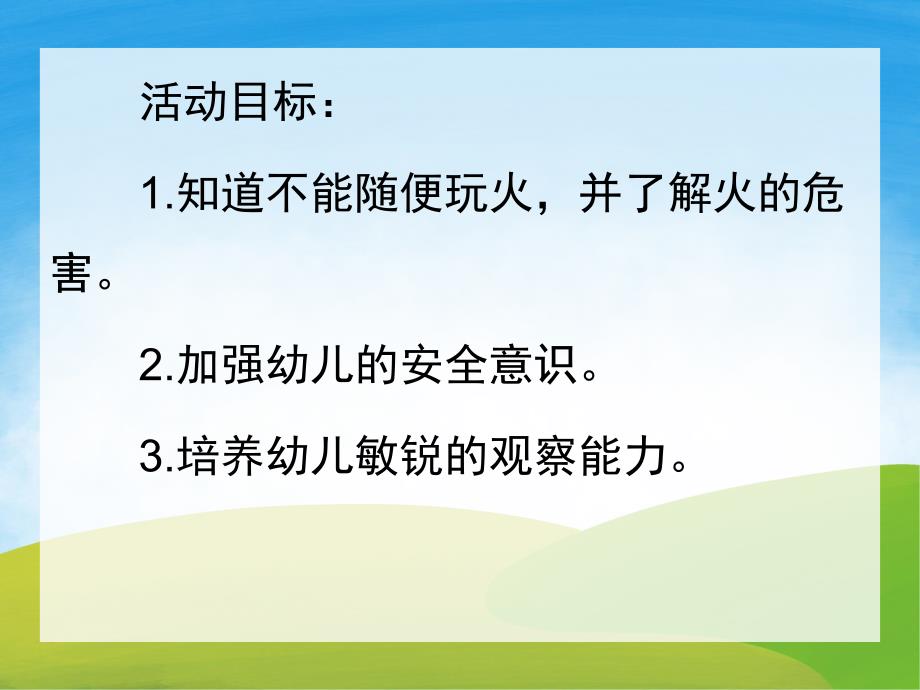 活动目标：

1.知道不能随便玩火，并了解火的危害。

2.加强幼儿的安全意识。

3.培养幼儿敏锐的观察能力。